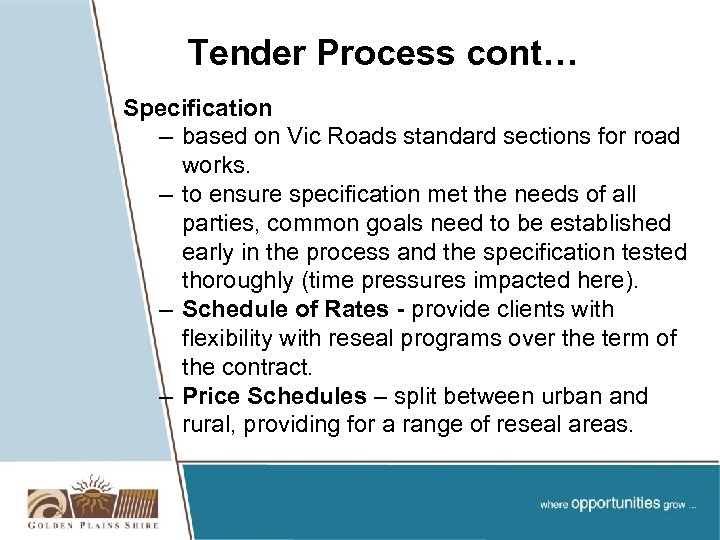 Tender Process cont…

Specification

– based on Vic Roads standard sections for road works.

– to ensure specification met the needs of all parties, common goals need to be established early in the process and the specification tested thoroughly (time pressures impacted here).

– Schedule of Rates - provide clients with flexibility with reseal programs over the term of the contract.

– Price Schedules – split between urban and rural, providing for a range of reseal areas.

GOLDEN PLAINS SHIRE

where opportunities grow ...